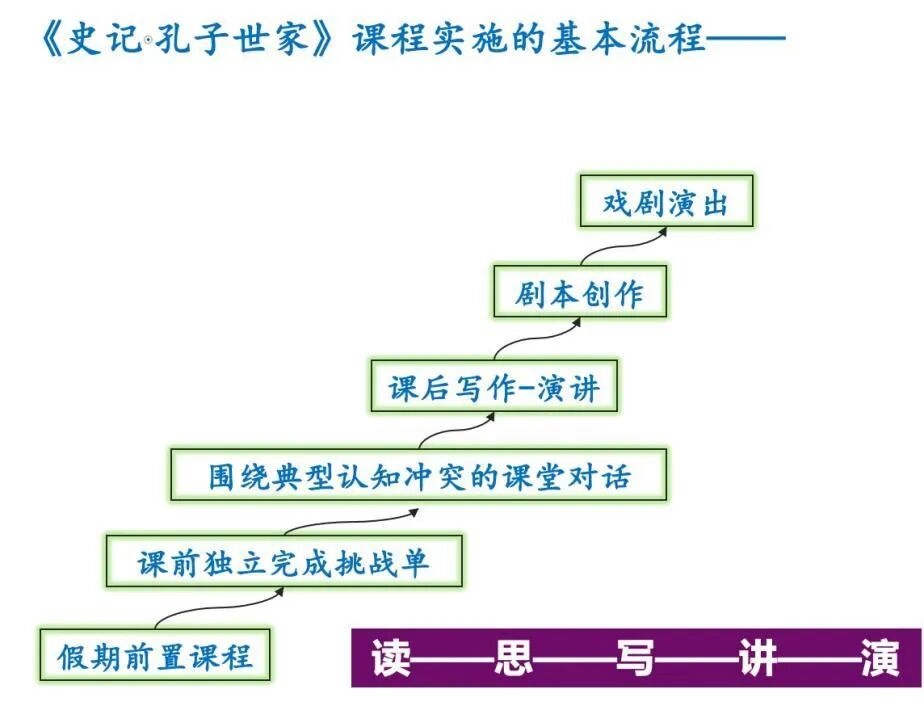 《史记·孔子世家》课程实施的基本流程——

戏剧演出

剧本创作

课后写作-演讲

围绕典型认知冲突的课堂对话

课前独立完成挑战单

假期前置课程

读——思——写——讲——演